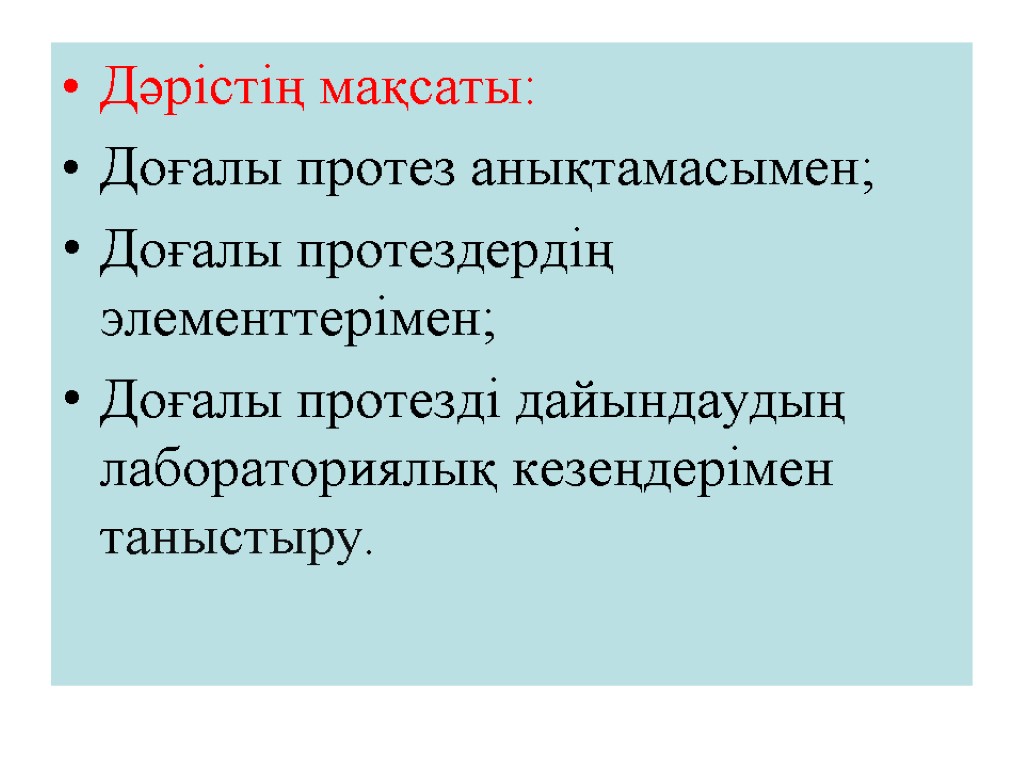 • Дәрістің мақсаты:
• Доғалы протез анықтамасымен;
• Доғалы протездердің элементтерімен;
• Доғалы протезді дайындаудың лабораториялық кезеңдерімен таныстыру.